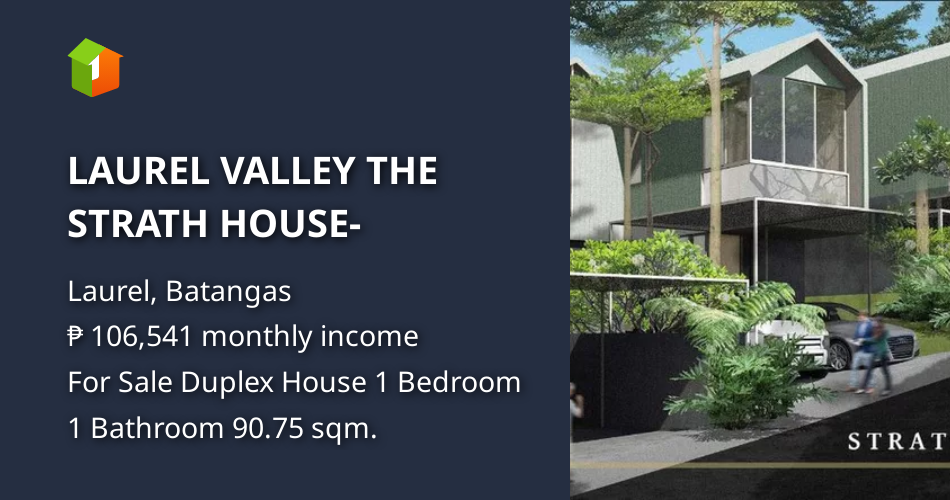 1

LAUREL VALLEY THE STRATH HOUSE-

Laurel, Batangas
₱ 106,541 monthly income
For Sale Duplex House 1 Bedroom
1 Bathroom 90.75 sqm.

STRAT